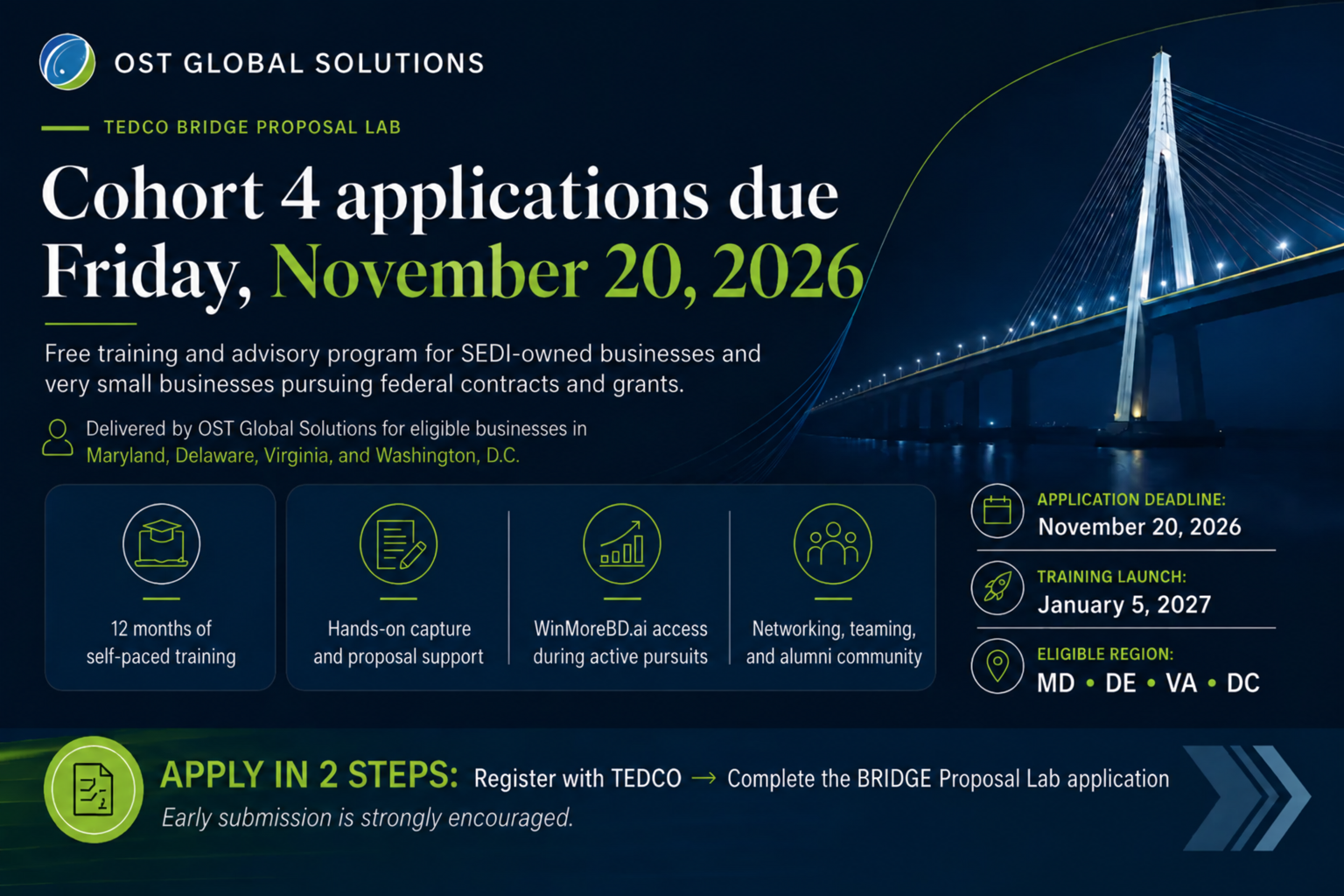 OST GLOBAL SOLUTIONS

TEDCO BRIDGE PROPOSAL LAB

Cohort 4 applications due Friday, November 20, 2026

Free training and advisory program for SEDI-owned businesses and very small businesses pursuing federal contracts and grants.

Delivered by OST Global Solutions for eligible businesses in Maryland, Delaware, Virginia, and Washington, D.C.

12 months of self-paced training

Hands-on capture and proposal support

WinMoreBD.ai access during active pursuits

Networking, teaming, and alumni community

APPLICATION DEADLINE:
November 20, 2026

TRAINING LAUNCH:
January 5, 2027

ELIGIBLE REGION:
MD • DE • VA • DC

APPLY IN 2 STEPS: Register with TEDCO → Complete the BRIDGE Proposal Lab application

Early submission is strongly encouraged.